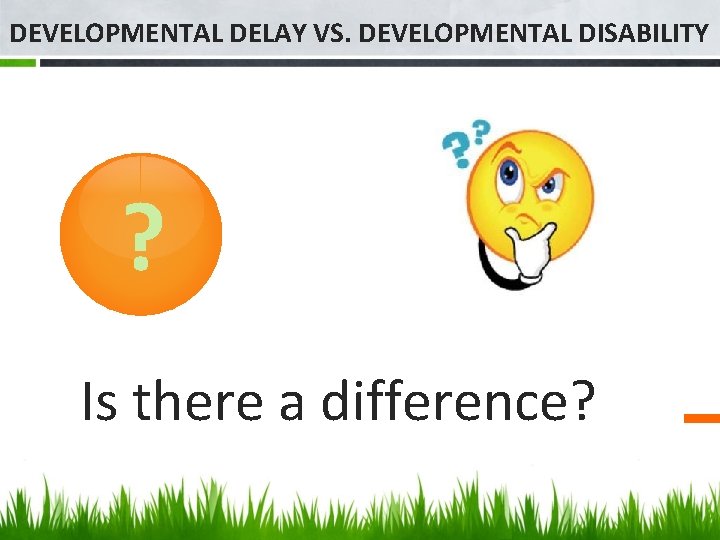 DEVELOPMENTAL DELAY VS. DEVELOPMENTAL DISABILITY

?

??

Is there a difference?